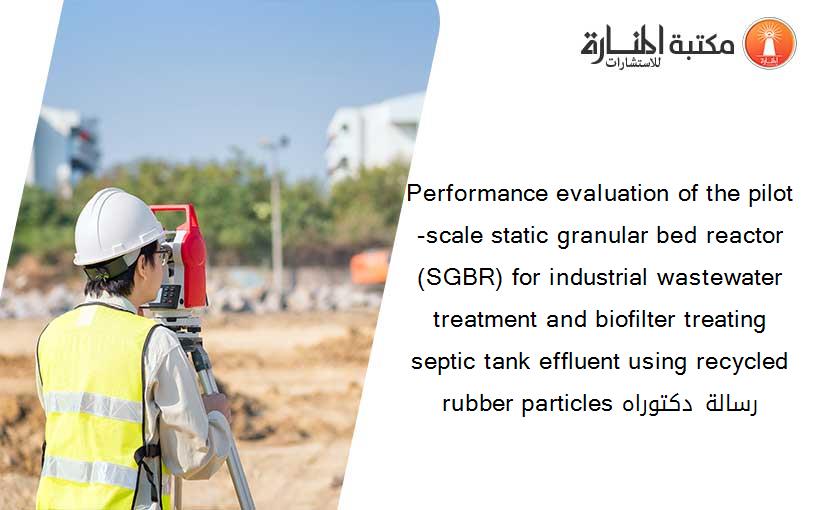 مكتبة المنارة للاستشارات

Performance evaluation of the pilot -scale static granular bed reactor (SGBR) for industrial wastewater treatment and biofilter treating septic tank effluent using recycled rubber particles رسالة دكتوراه